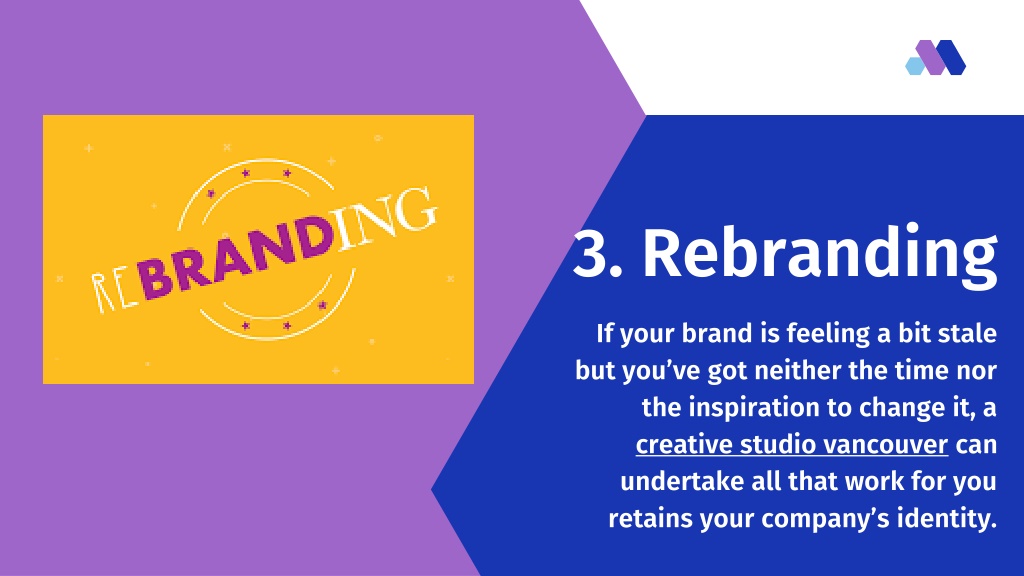 REBRANDING

3. Rebranding

If your brand is feeling a bit stale but you've got neither the time nor the inspiration to change it, a creative studio vancouver can undertake all that work for you retains your company's identity.